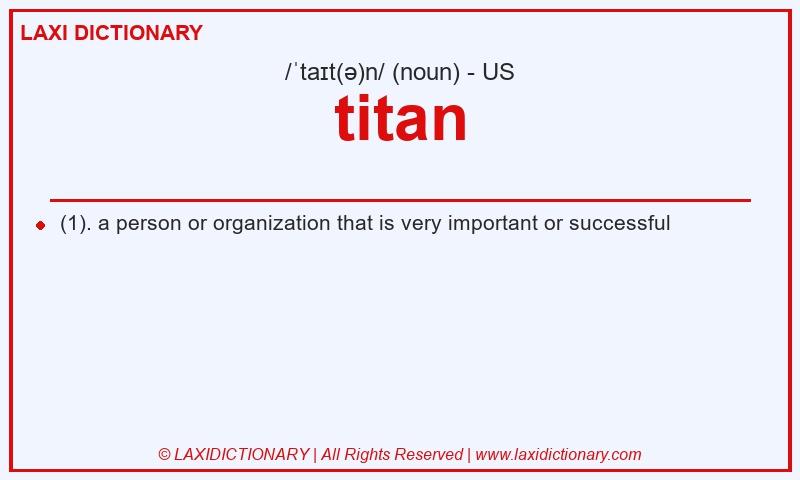 LAXI DICTIONARY

/ˈtaɪt(ə)n/ (noun) - US

titan

(1). a person or organization that is very important or successful

© LAXIDICTIONARY | All Rights Reserved | www.laxidictionary.com